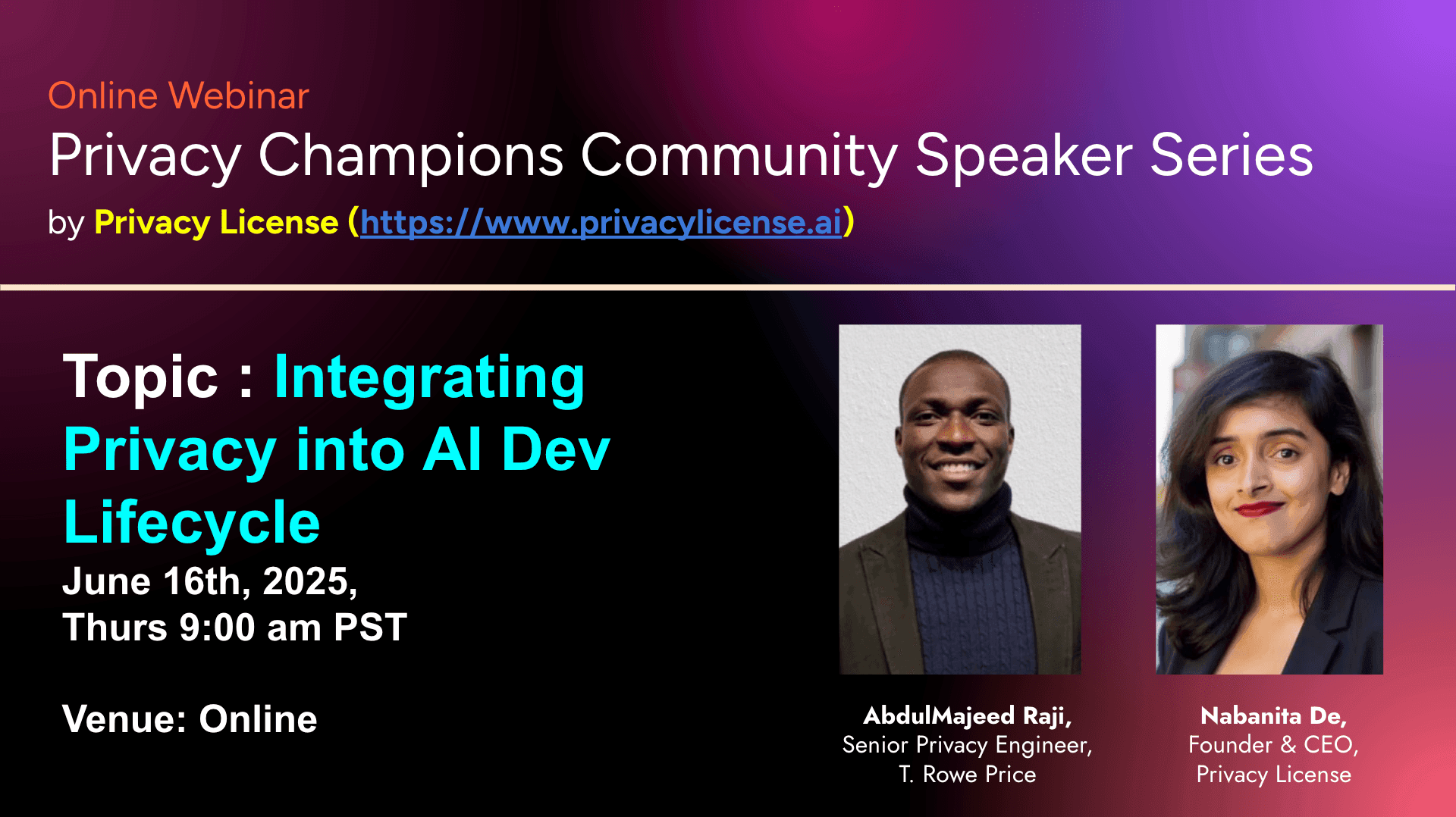 Online Webinar
Privacy Champions Community Speaker Series
by Privacy License (https://www.privacylicense.ai)

Topic : Integrating Privacy into AI Dev Lifecycle
June 16th, 2025,
Thurs 9:00 am PST

Venue: Online

AbdulMajeed Raji,
Senior Privacy Engineer,
T. Rowe Price

Nabanita De,
Founder & CEO,
Privacy License